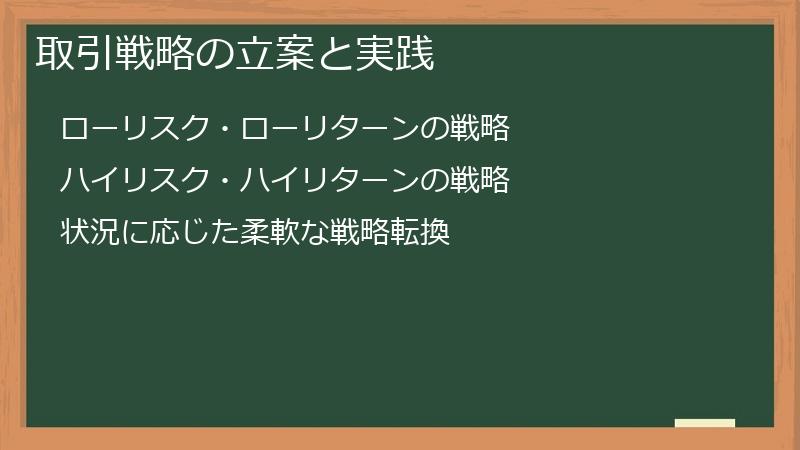 取引戦略の立案と実践

ローリスク・ローリターンの戦略

ハイリスク・ハイリターンの戦略

状況に応じた柔軟な戦略転換